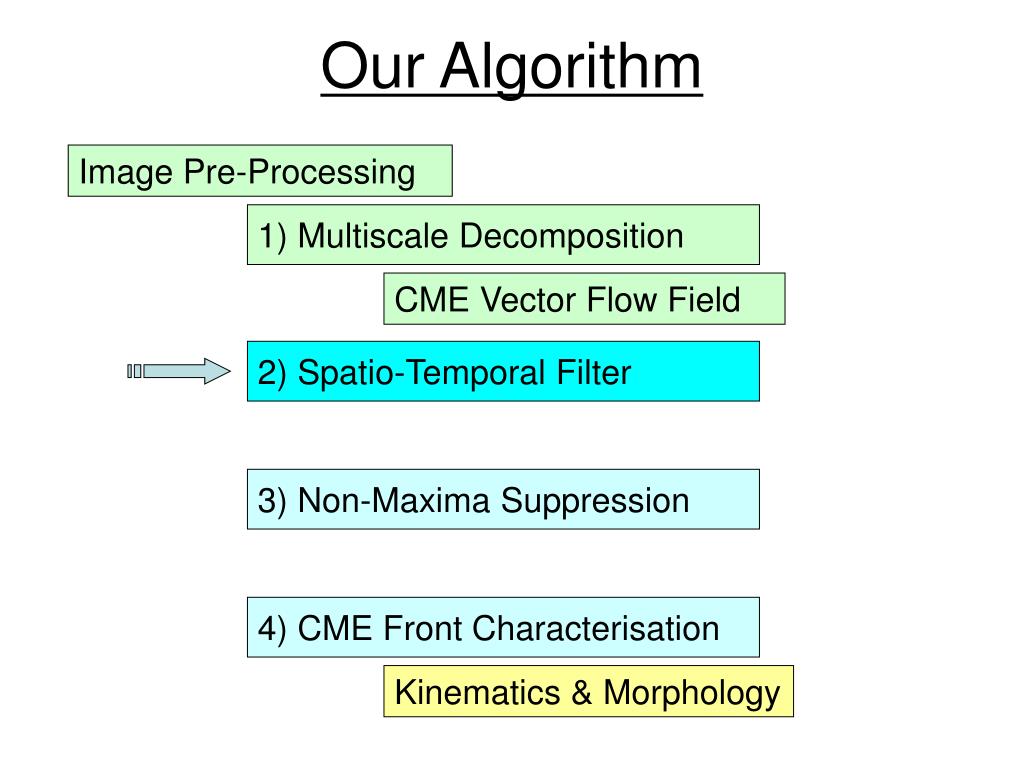 Our Algorithm

Image Pre-Processing

1) Multiscale Decomposition

CME Vector Flow Field

2) Spatio-Temporal Filter

3) Non-Maxima Suppression

4) CME Front Characterisation

Kinematics & Morphology